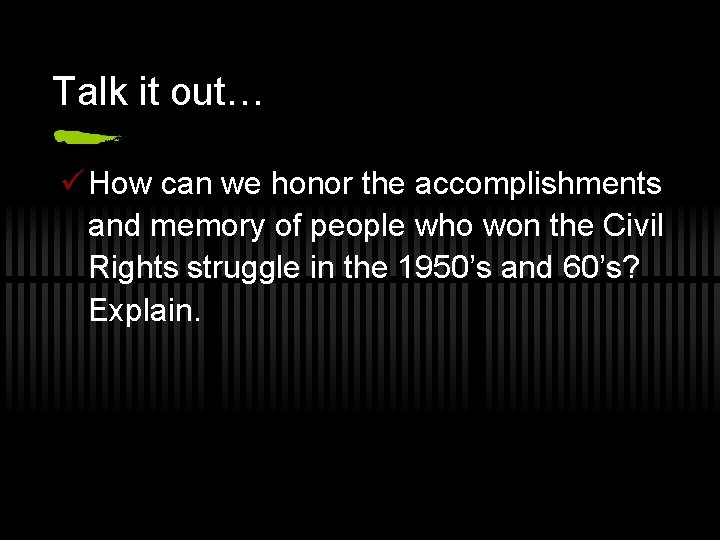 Talk it out…

✓ How can we honor the accomplishments and memory of people who won the Civil Rights struggle in the 1950’s and 60’s? Explain.